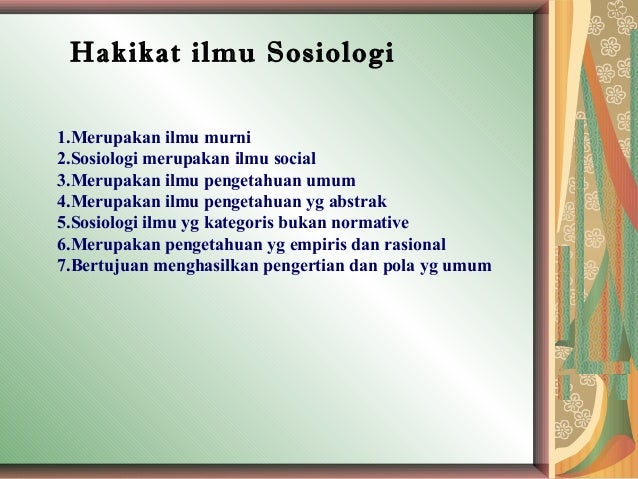 Hakikat ilmu Sosiologi

1.Merupakan ilmu murni
2.Sosiologi merupakan ilmu social
3.Merupakan ilmu pengetahuan umum
4.Merupakan ilmu pengetahuan yg abstrak
5.Sosiologi ilmu yg kategoris bukan normative
6.Merupakan pengetahuan yg empiris dan rasional
7.Bertujuan menghasilkan pengertian dan pola yg umum